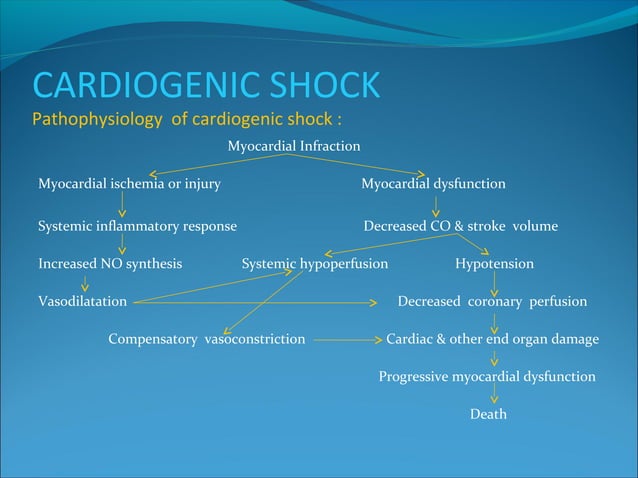 CARDIOGENIC SHOCK
Pathophysiology of cardiogenic shock :

Myocardial Infraction

Myocardial ischemia or injury

Myocardial dysfunction

Systemic inflammatory response

Decreased CO & stroke volume

Increased NO synthesis

Systemic hypoperfusion

Hypotension

Vasodilatation

Decreased coronary perfusion

Compensatory vasoconstriction

Cardiac & other end organ damage

Progressive myocardial dysfunction

Death